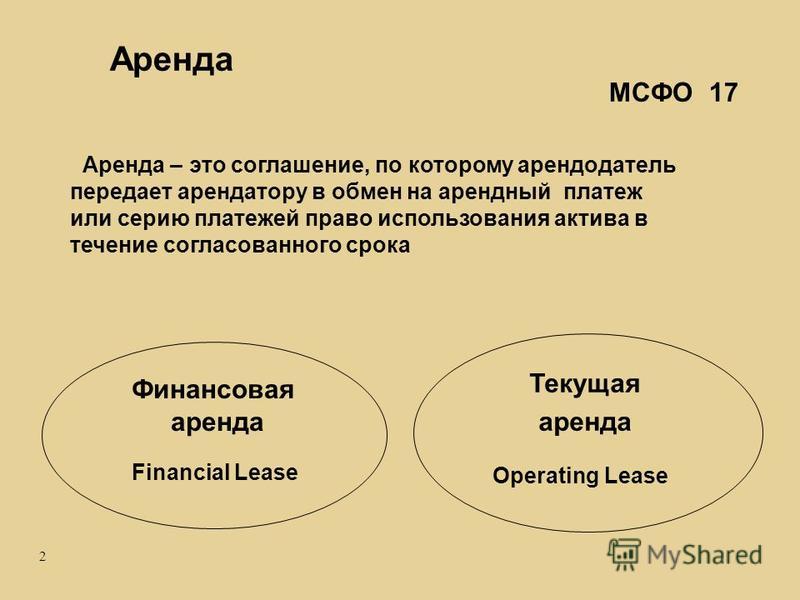 Аренда

МСФО 17

Аренда – это соглашение, по которому арендодатель передает арендатору в обмен на арендный платеж или серию платежей право использования актива в течение согласованного срока

Финансовая аренда

Financial Lease

Текущая аренда

Operating Lease

2

MyShared